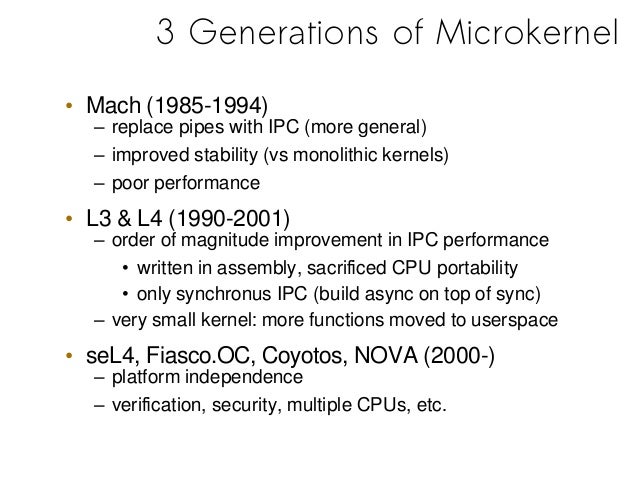 3 Generations of Microkernel

• Mach (1985-1994)
– replace pipes with IPC (more general)
– improved stability (vs monolithic kernels)
– poor performance

• L3 & L4 (1990-2001)
– order of magnitude improvement in IPC performance
• written in assembly, sacrificed CPU portability
• only synchronus IPC (build async on top of sync)
– very small kernel: more functions moved to userspace

• seL4, Fiasco.OC, Coyotos, NOVA (2000-)
– platform independence
– verification, security, multiple CPUs, etc.